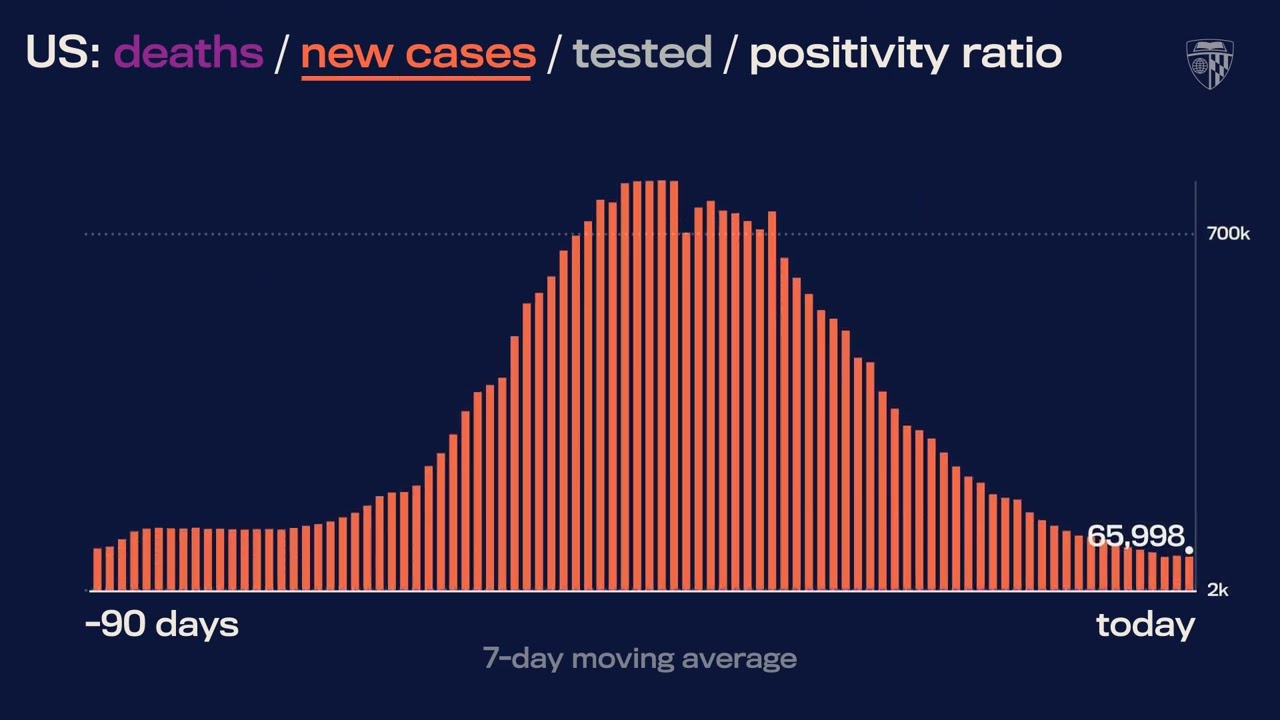 US: deaths / new cases / tested / positivity ratio

700k

65,998

2k

-90 days

today

7-day moving average